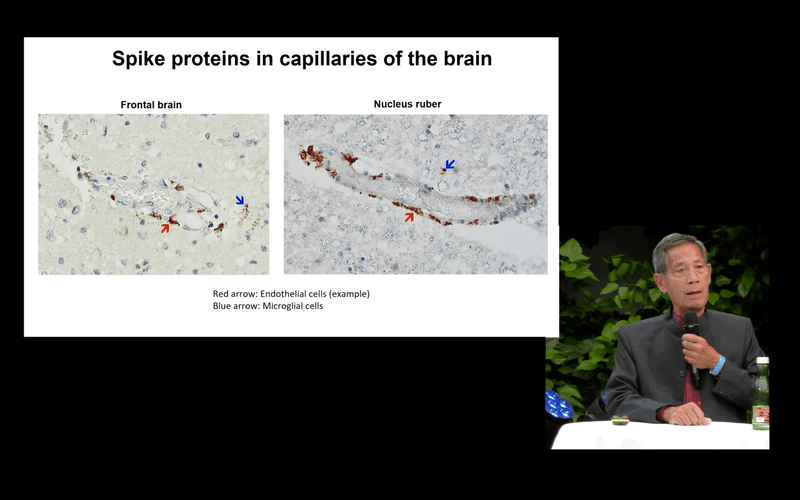 Spike proteins in capillaries of the brain

Frontal brain

Nucleus ruber

Red arrow: Endothelial cells (example)
Blue arrow: Microglial cells